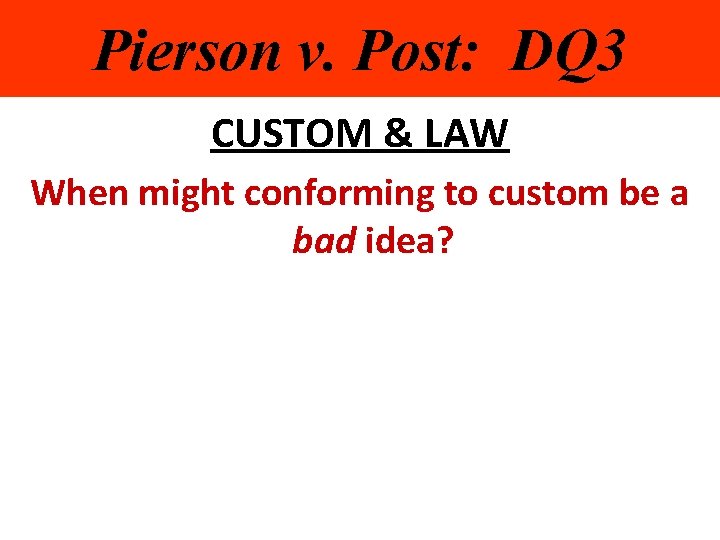 Pierson v. Post: DQ3

CUSTOM & LAW

When might conforming to custom be a bad idea?